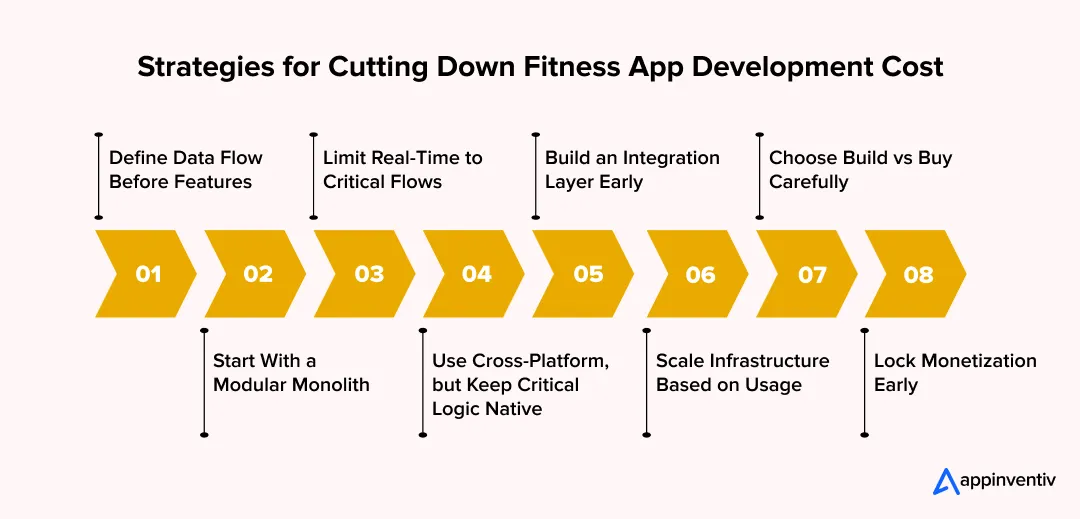 Strategies for Cutting Down Fitness App Development Cost

Define Data Flow Before Features

Limit Real-Time to Critical Flows

Build an Integration Layer Early

Choose Build vs Buy Carefully

01

02

03

04

05

06

07

08

Start With a Modular Monolith

Use Cross-Platform, but Keep Critical Logic Native

Scale Infrastructure Based on Usage

Lock Monetization Early

appinventiv